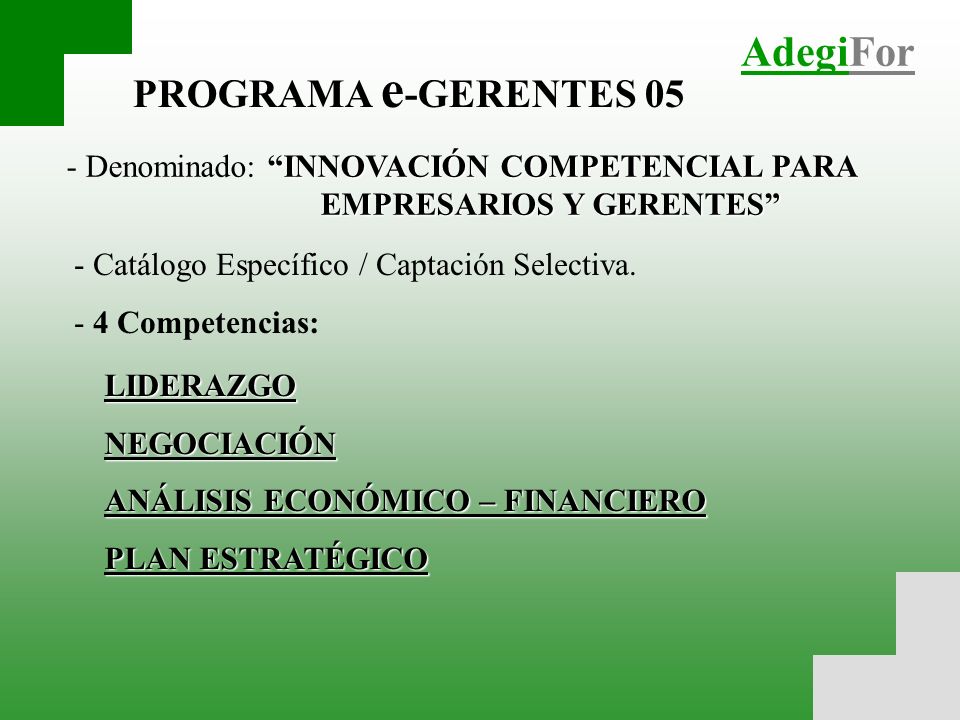 AdegiFor

PROGRAMA e-GERENTES 05

- Denominado: “INNOVACIÓN COMPETENCIAL PARA EMPRESARIOS Y GERENTES”

- Catálogo Específico / Captación Selectiva.

- 4 Competencias:

LIDERAZGO

NEGOCIACIÓN

ANÁLISIS ECONÓMICO – FINANCIERO

PLAN ESTRATÉGICO